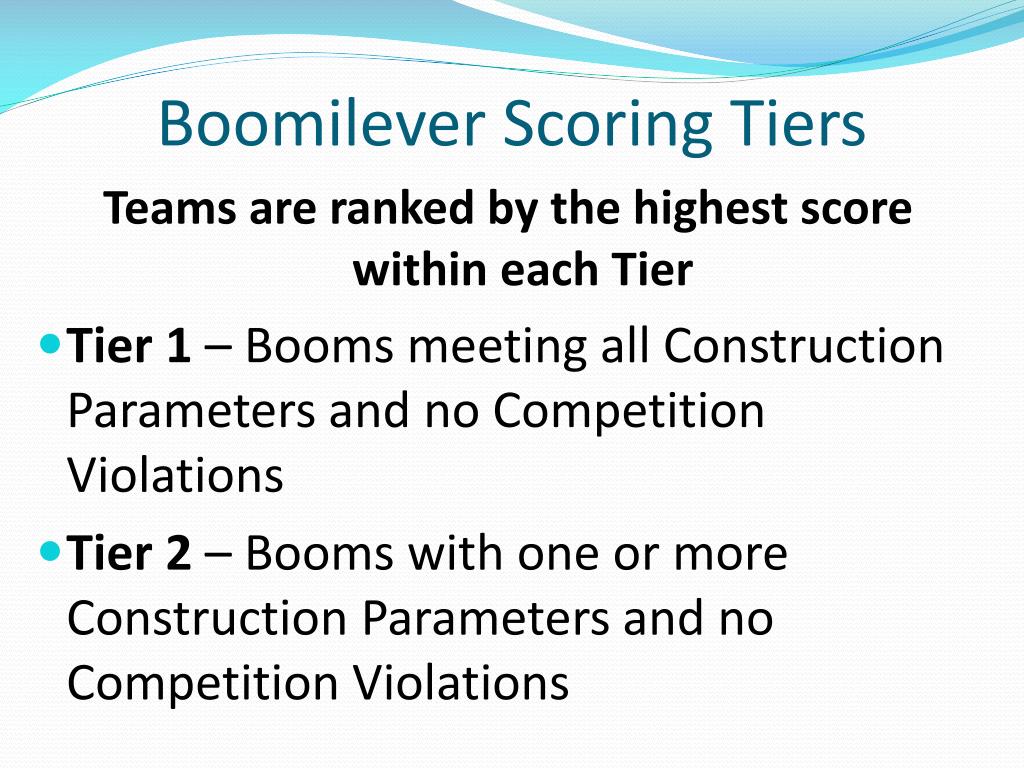 Boomilever Scoring Tiers

Teams are ranked by the highest score within each Tier

Tier 1 – Booms meeting all Construction Parameters and no Competition Violations

Tier 2 – Booms with one or more Construction Parameters and no Competition Violations